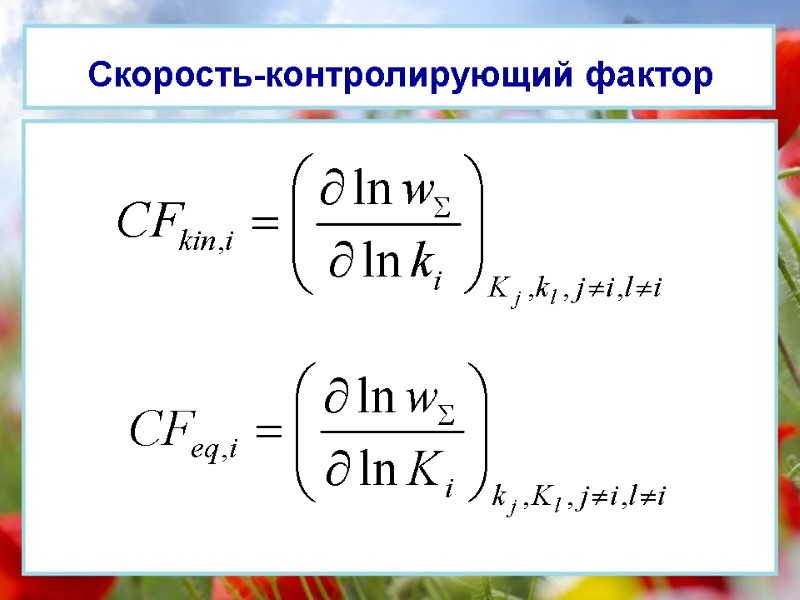 Скорость-контролирующий фактор

$CF_{kin,i} = \left( \frac{\partial \ln w_{\Sigma}}{\partial \ln k_i} \right)_{K_j, k_l, j \neq i, l \neq i}$

$CF_{eq,i} = \left( \frac{\partial \ln w_{\Sigma}}{\partial \ln K_i} \right)_{k_j, K_l, j \neq i, l \neq i}$